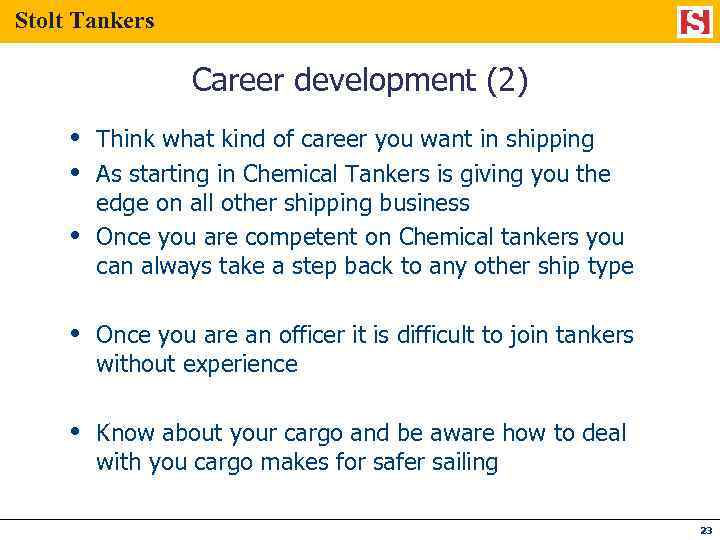 Stolt Tankers

S

Career development (2)

• Think what kind of career you want in shipping
• As starting in Chemical Tankers is giving you the edge on all other shipping business
• Once you are competent on Chemical tankers you can always take a step back to any other ship type

• Once you are an officer it is difficult to join tankers without experience

• Know about your cargo and be aware how to deal with you cargo makes for safer sailing

23